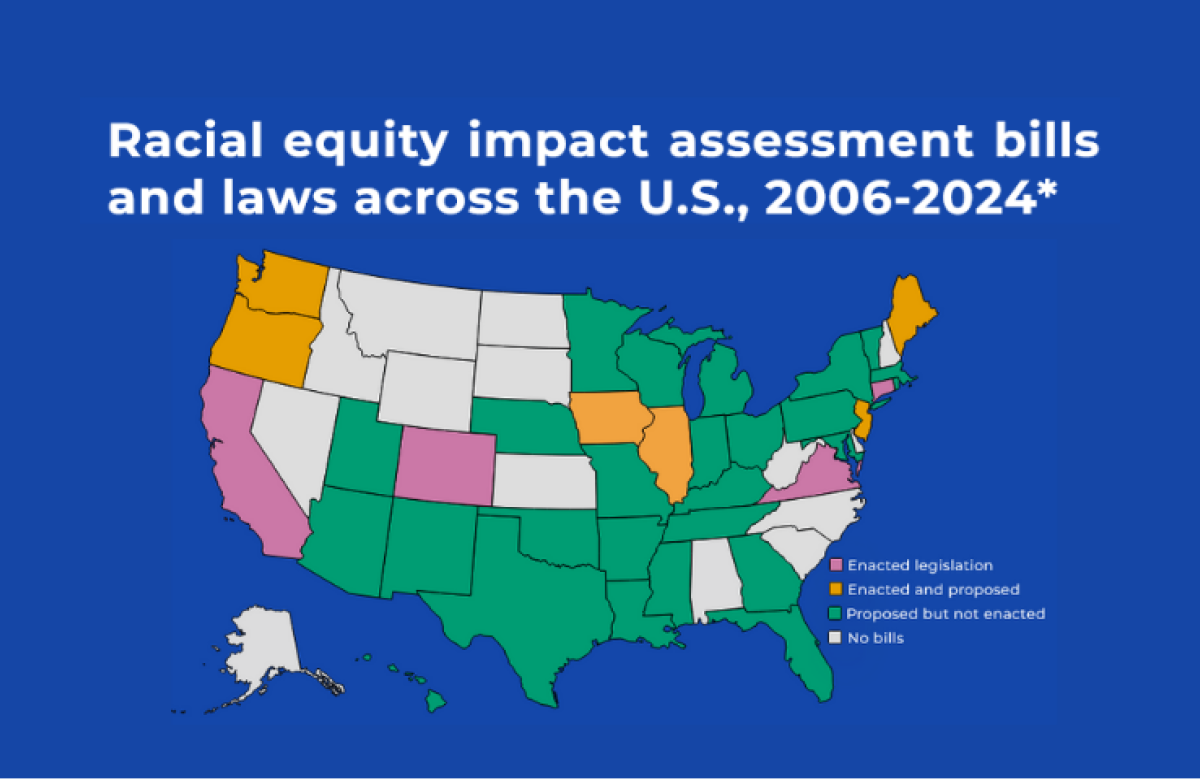 Racial equity impact assessment bills and laws across the U.S., 2006-2024*

Enacted legislation
Enacted and proposed
Proposed but not enacted
No bills